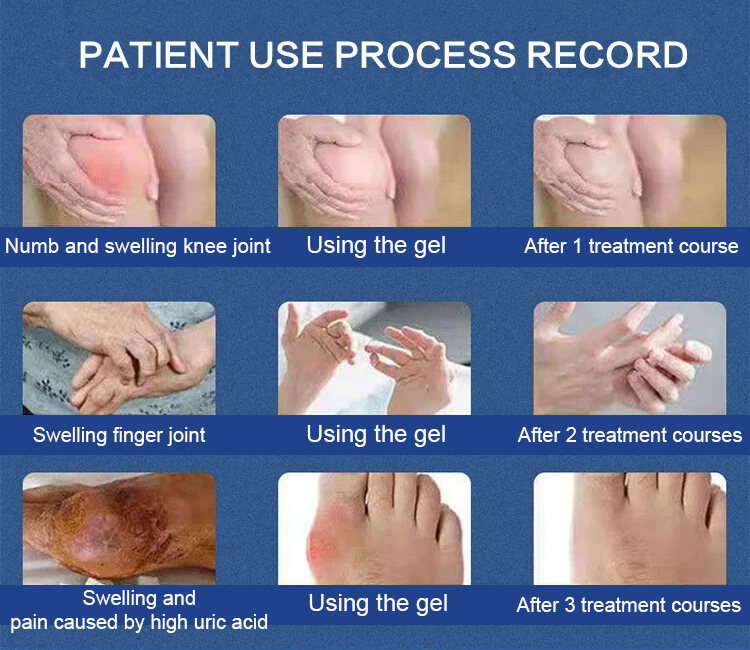 PATIENT USE PROCESS RECORD

Numb and swelling knee joint

Using the gel

After 1 treatment course

Swelling finger joint

Using the gel

After 2 treatment courses

Swelling and pain caused by high uric acid

Using the gel

After 3 treatment courses